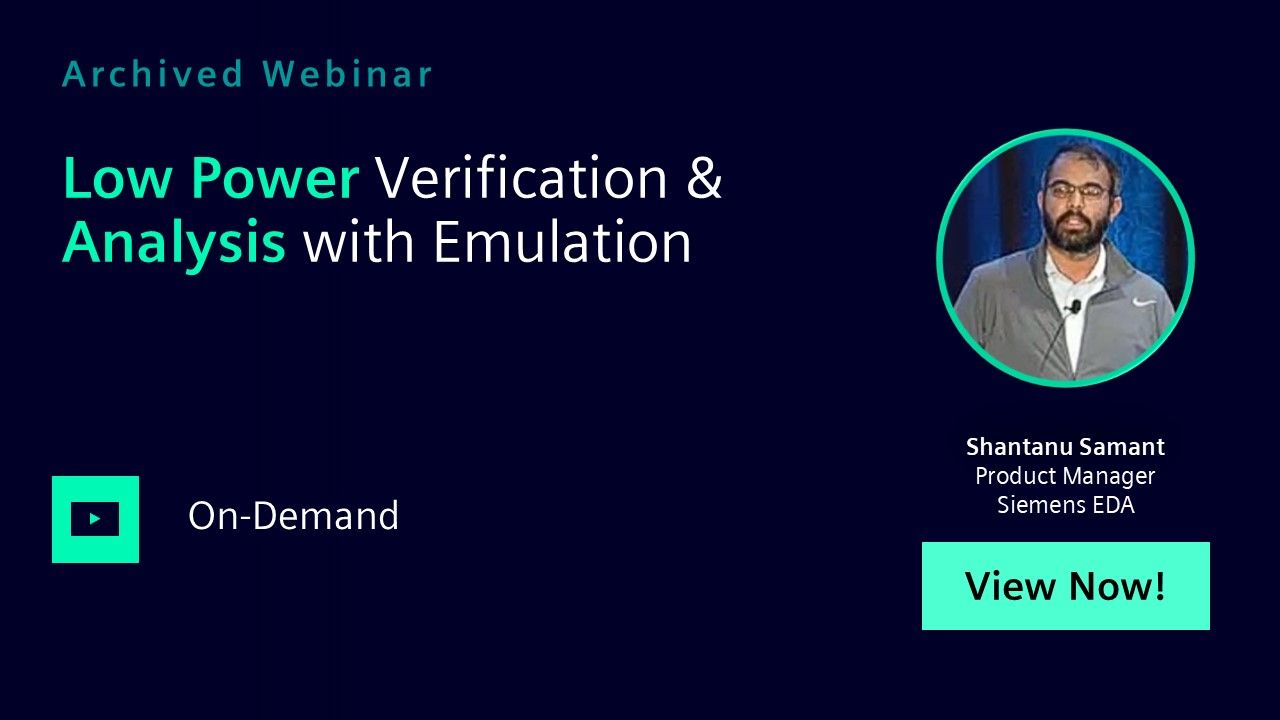 Archived Webinar

Low Power Verification & Analysis with Emulation

On-Demand

Shantanu Samant
Product Manager
Siemens EDA

View Now!